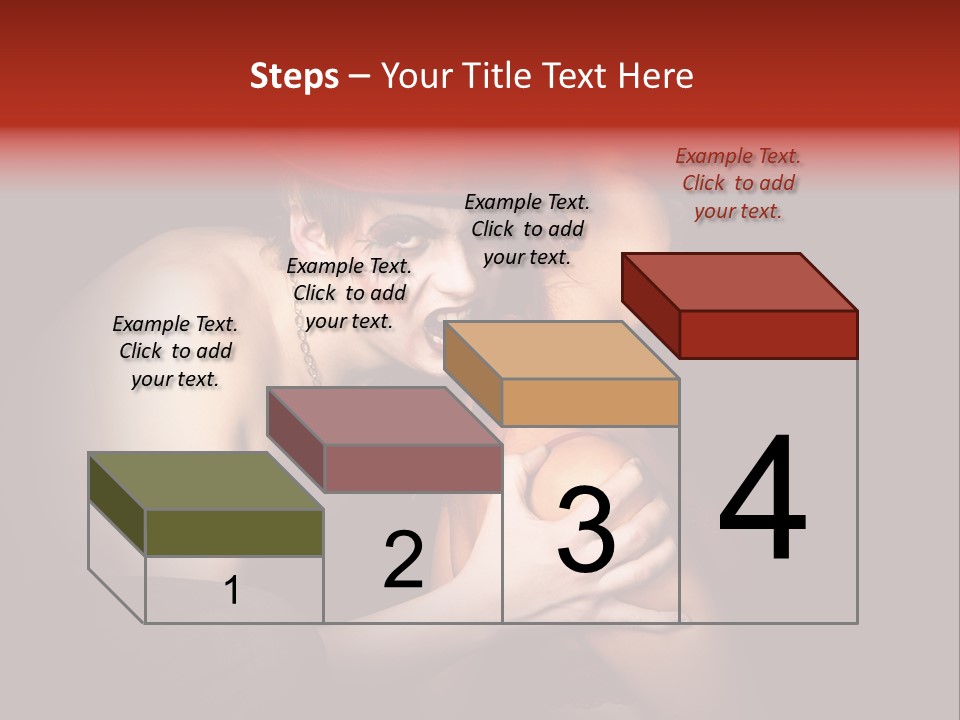 Steps – Your Title Text Here

Example Text. Click to add your text.

Example Text. Click to add your text.

Example Text. Click to add your text.

Example Text. Click to add your text.

1

2

3

4